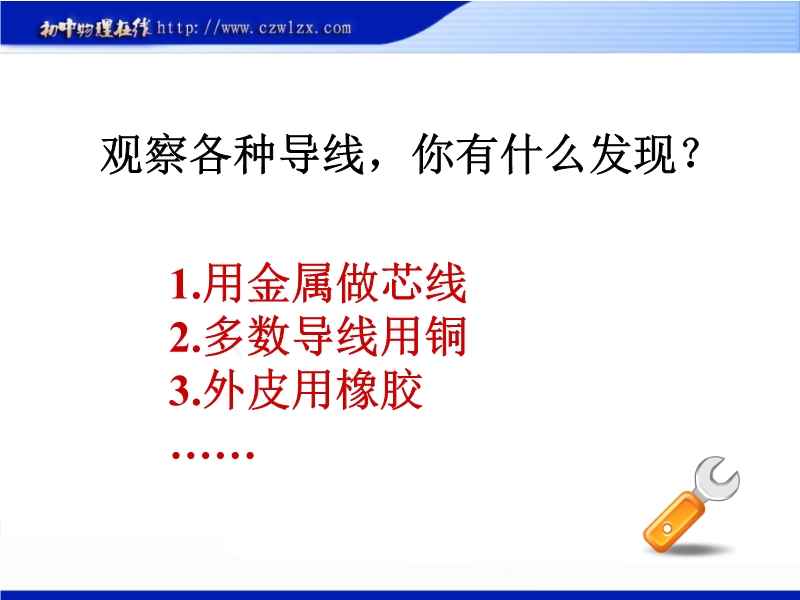 初中物理在线 http://www.czwlzx.com

观察各种导线，你有什么发现？

1.用金属做芯线
2.多数导线用铜
3.外皮用橡胶
……